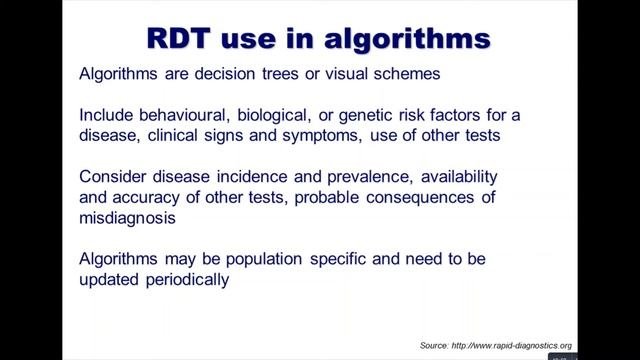 RDT use in algorithms

Algorithms are decision trees or visual schemes

Include behavioural, biological, or genetic risk factors for a disease, clinical signs and symptoms, use of other tests

Consider disease incidence and prevalence, availability and accuracy of other tests, probable consequences of misdiagnosis

Algorithms may be population specific and need to be updated periodically

Source: http://www.rapid-diagnostics.org